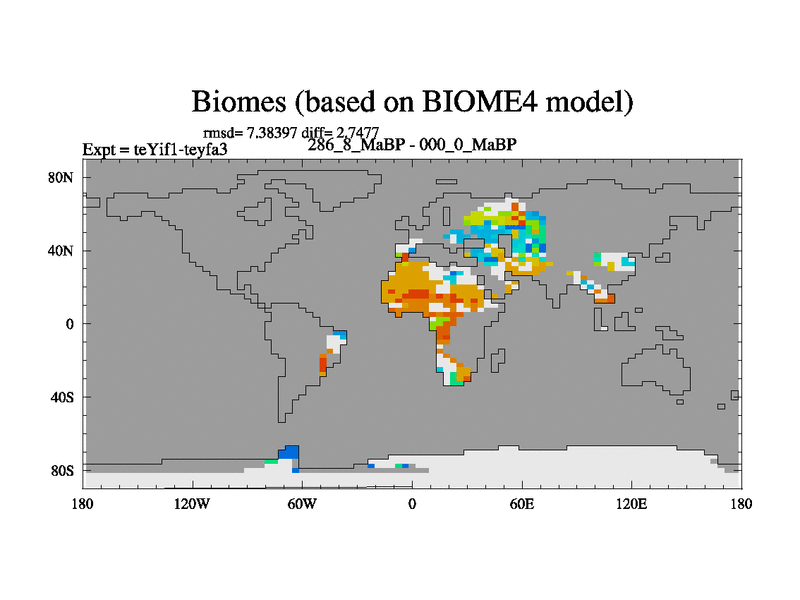 Biomes (based on BIOME4 model)

rmsd= 7.38397 diff= 2.7477

Expt = teYif1-teyfa3

286_8_MaBP - 000_0_MaBP

80N

40N

0

40S

80S

180

120W

60W

0

60E

120E

180